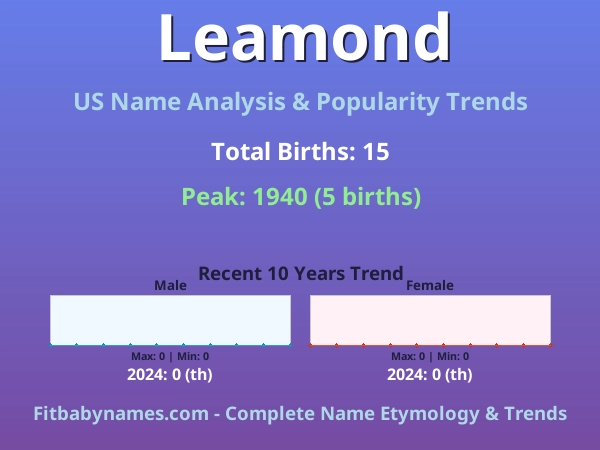 Leamond

US Name Analysis & Popularity Trends

Total Births: 15

Peak: 1940 (5 births)

Recent 10 Years Trend

Male

Max: 0 | Min: 0

2024: 0 (th)

Female

Max: 0 | Min: 0

2024: 0 (th)

Fitbabynames.com - Complete Name Etymology & Trends